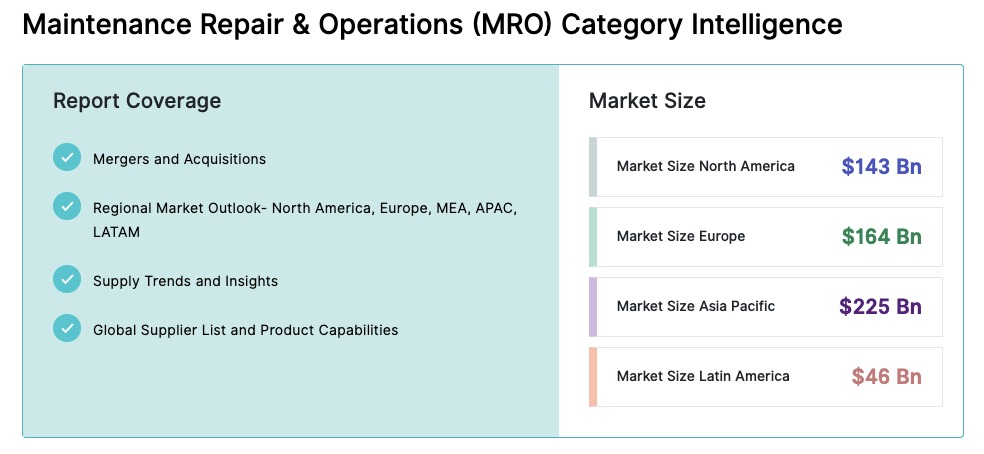 Maintenance Repair & Operations (MRO) Category Intelligence

Report Coverage

Mergers and Acquisitions

Regional Market Outlook- North America, Europe, MEA, APAC, LATAM

Supply Trends and Insights

Global Supplier List and Product Capabilities

Market Size

Market Size North America $143 Bn

Market Size Europe $164 Bn

Market Size Asia Pacific $225 Bn

Market Size Latin America $46 Bn